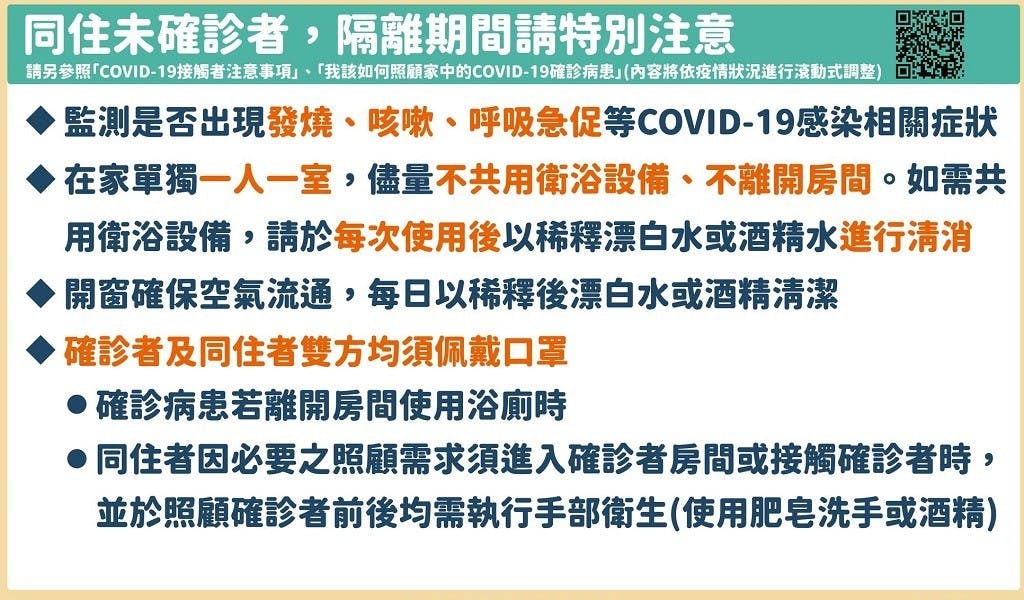 同住未確診者，隔離期間請特別注意

請另參照「COVID-19接觸者注意事項」、「我該如何照顧家中的COVID-19確診病患」(內容將依疫情狀況進行滾動式調整)

◆ 監測是否出現發燒、咳嗽、呼吸急促等COVID-19感染相關症狀

◆ 在家單獨一人一室，儘量不共用衛浴設備、不離開房間。如需共用衛浴設備，請於每次使用後以稀釋漂白水或酒精水進行清消

◆ 開窗確保空氣流通，每日以稀釋後漂白水或酒精清潔

◆ 確診者及同住者雙方均須佩戴口罩

● 確診病患若離開房間使用浴廁時

● 同住者因必要之照顧需求須進入確診者房間或接觸確診者時，並於照顧確診者前後均需執行手部衛生(使用肥皂洗手或酒精)